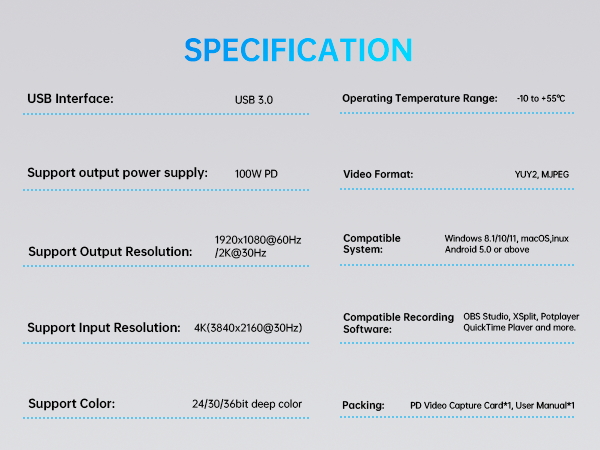 SPECIFICATION

USB Interface: USB 3.0

Support output power supply: 100W PD

Support Output Resolution: 1920x1080@60Hz /2K@30Hz

Support Input Resolution: 4K(3840x2160@30Hz)

Support Color: 24/30/36bit deep color

Operating Temperature Range: -10 to +55℃

Video Format: YUY2, MJPEG

Compatible System: Windows 8.1/10/11, macOS,inux Android 5.0 or above

Compatible Recording Software: OBS Studio, XSplit, Potplayer QuickTime Player and more.

Packing: PD Video Capture Card*1, User Manual*1